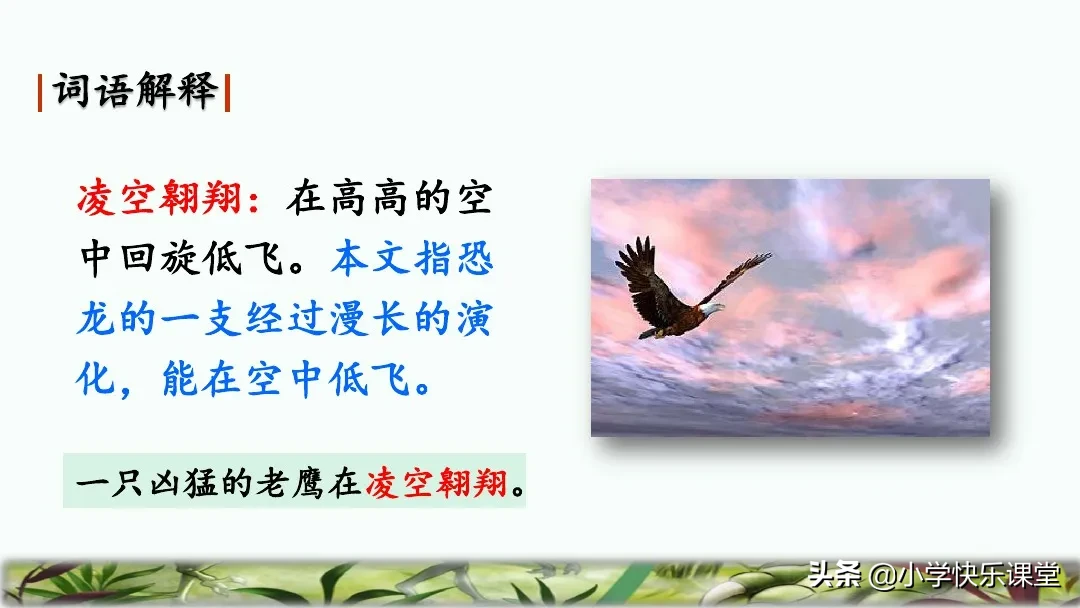 词语解释

凌空翱翔：在高高的空中回旋低飞。本文指恐龙的一支经过漫长的演化，能在空中低飞。

一只凶猛的老鹰在凌空翱翔。

头条 @小学快乐课堂